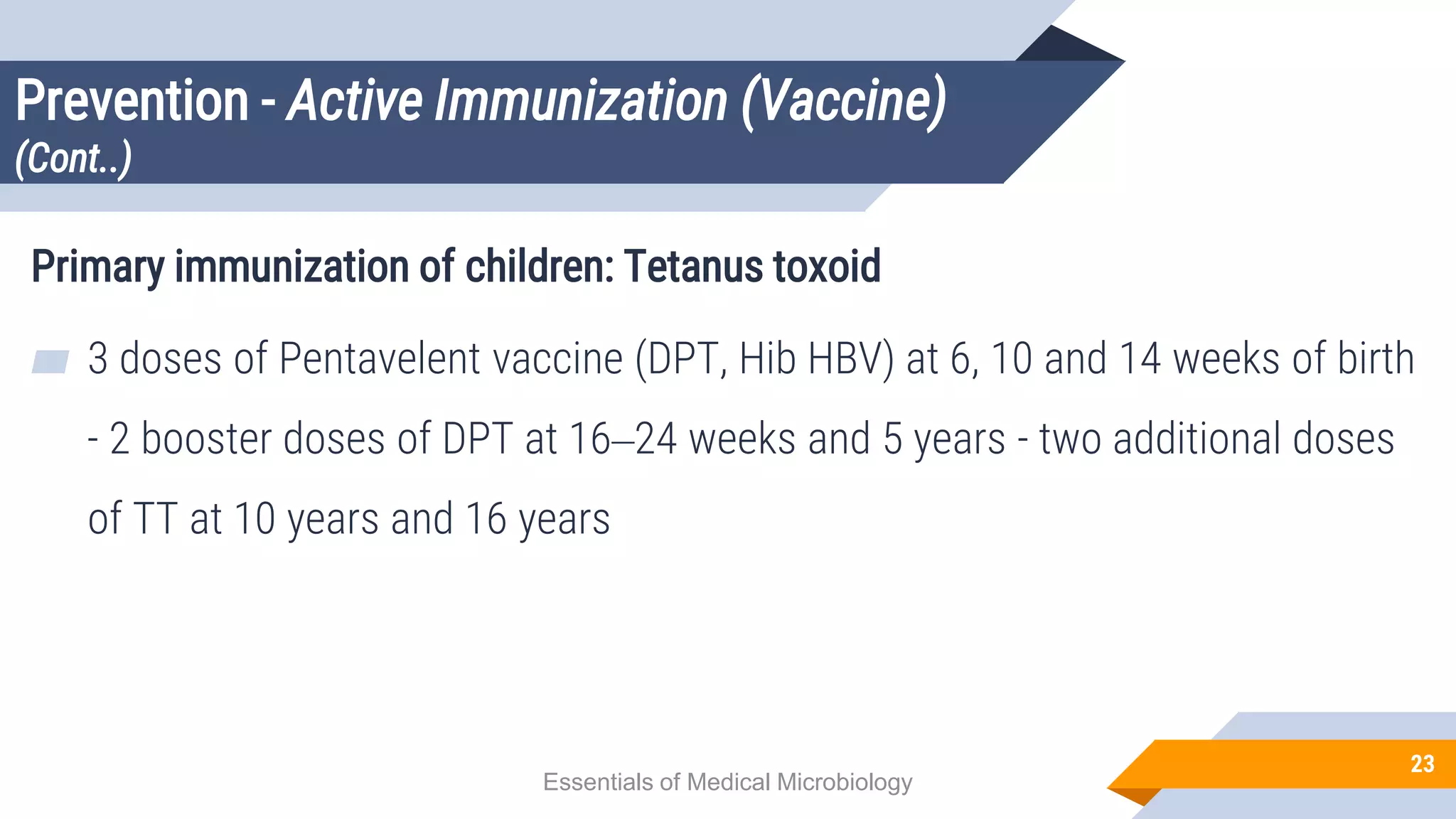 Prevention - Active Immunization (Vaccine) (Cont..)

Primary immunization of children: Tetanus toxoid

3 doses of Pentavelent vaccine (DPT, Hib HBV) at 6, 10 and 14 weeks of birth - 2 booster doses of DPT at 16–24 weeks and 5 years - two additional doses of TT at 10 years and 16 years

Essentials of Medical Microbiology

23